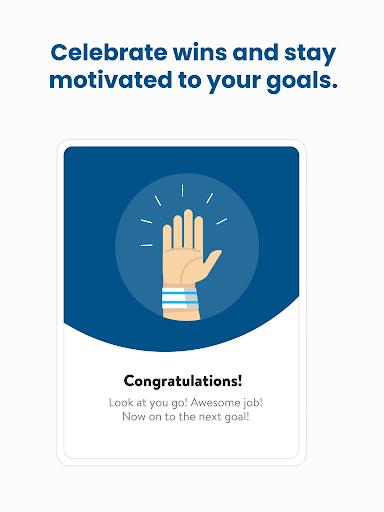 Celebrate wins and stay motivated to your goals.

Congratulations!

Look at you go! Awesome job!
Now on to the next goal!